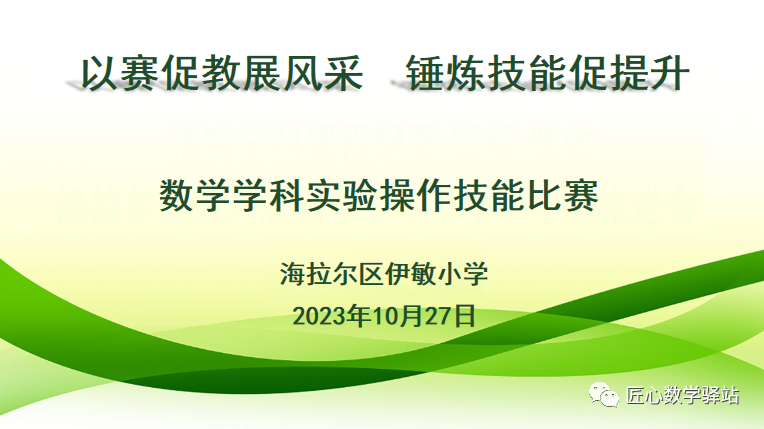 以赛促教展风采　锤炼技能促提升

数学学科实验操作技能比赛

海拉尔区伊敏小学

2023年10月27日

匠心数学驿站